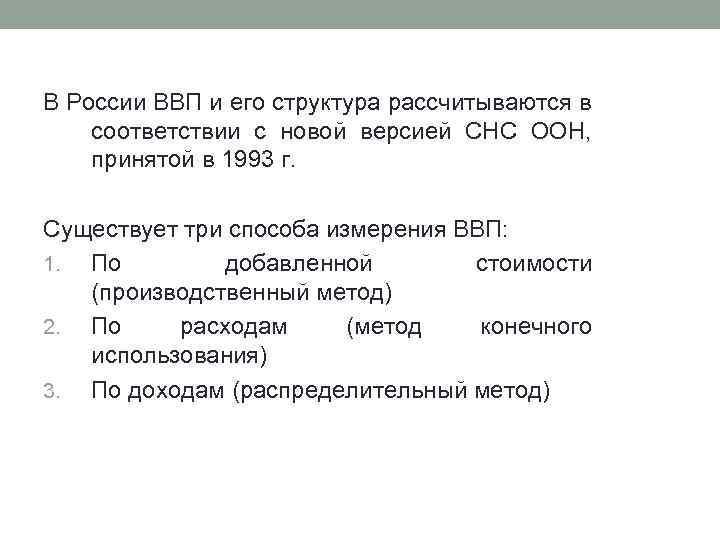 В России ВВП и его структура рассчитываются в соответствии с новой версией СНС ООН, принятой в 1993 г.

Существует три способа измерения ВВП:
1. По добавленной стоимости (производственный метод)
2. По расходам (метод конечного использования)
3. По доходам (распределительный метод)